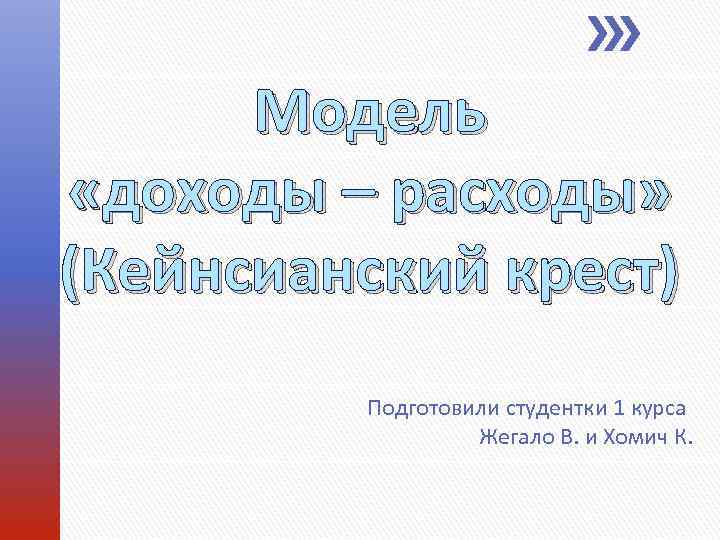 Модель «доходы – расходы» (Кейнсианский крест)

Подготовили студентки 1 курса
Жегало В. и Хомич К.